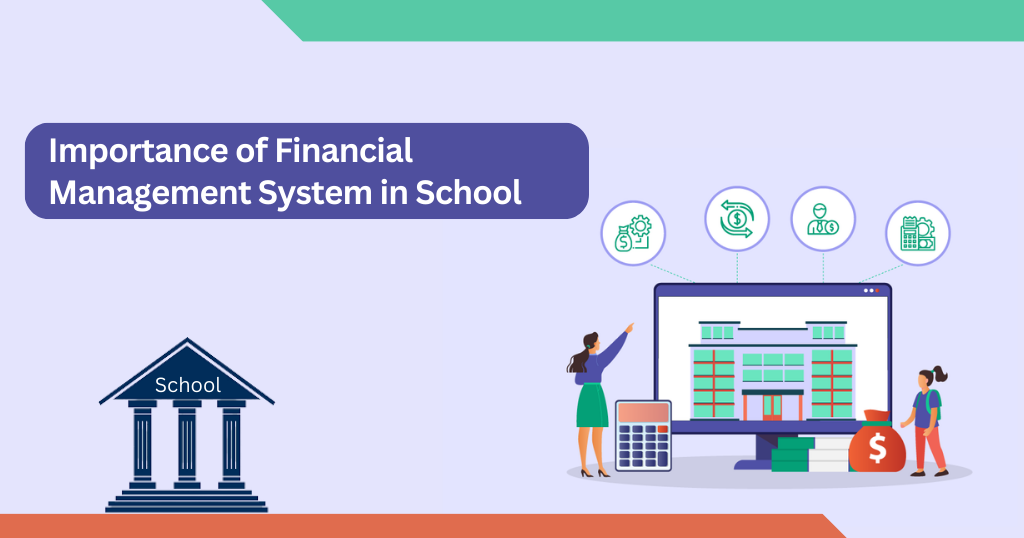 Importance of Financial Management System in School

School

$